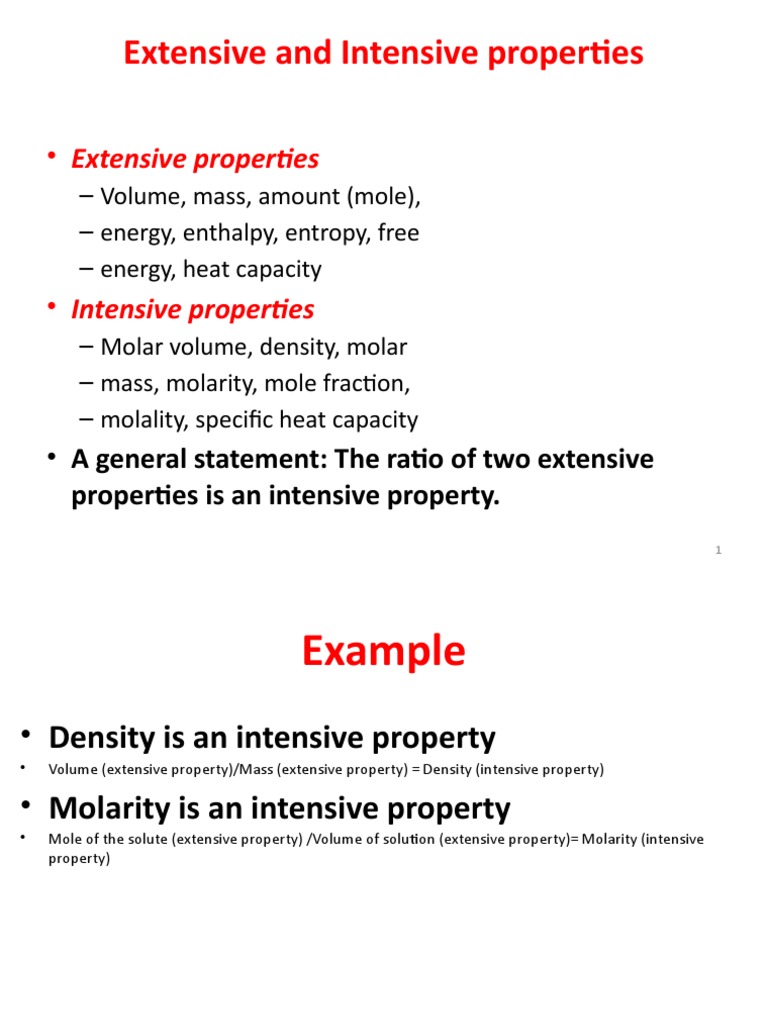 Extensive and Intensive properties

• Extensive properties
– Volume, mass, amount (mole),
– energy, enthalpy, entropy, free
– energy, heat capacity

• Intensive properties
– Molar volume, density, molar
– mass, molarity, mole fraction,
– molality, specific heat capacity

• A general statement: The ratio of two extensive properties is an intensive property.

1

Example

• Density is an intensive property
• Volume (extensive property)/Mass (extensive property) = Density (intensive property)

• Molarity is an intensive property
• Mole of the solute (extensive property) /Volume of solution (extensive property)= Molarity (intensive property)